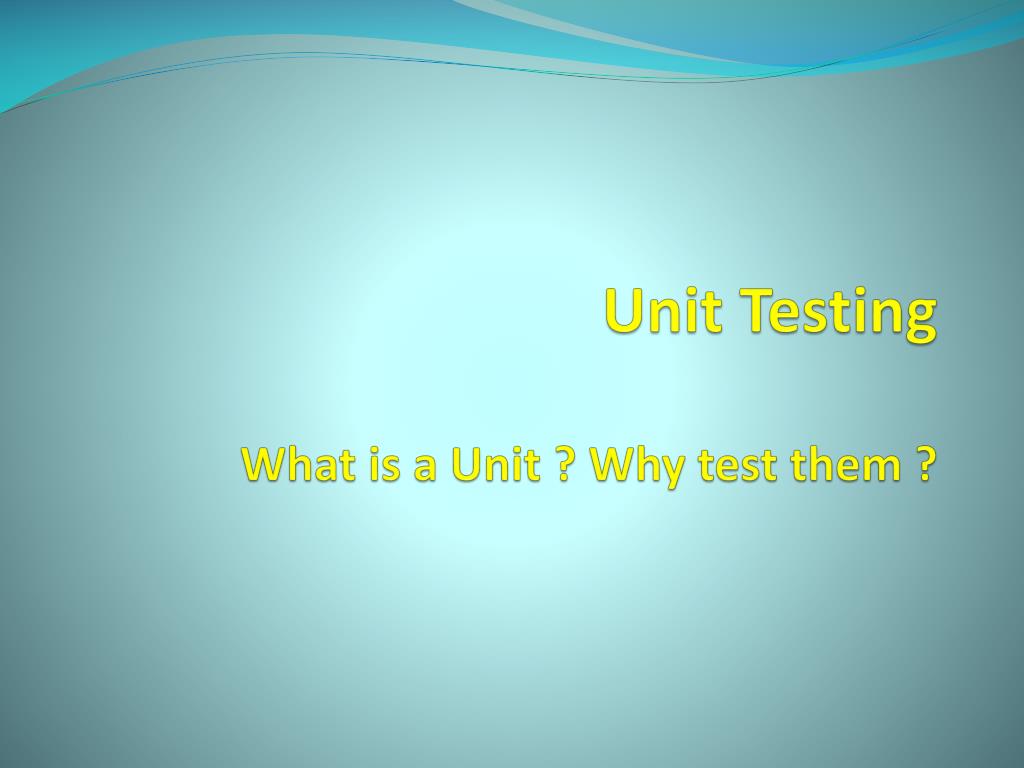 Unit Testing

What is a Unit ? Why test them ?